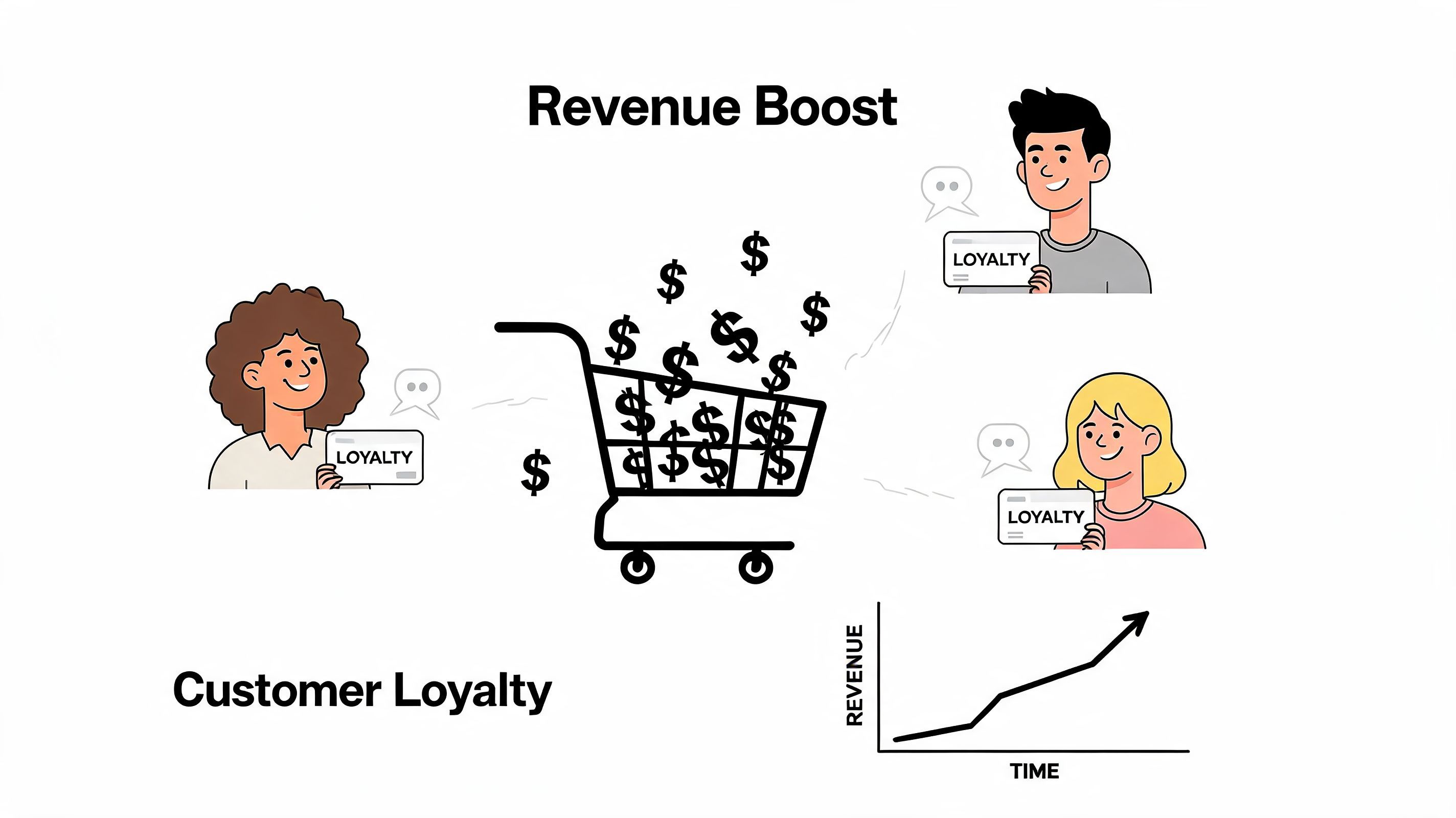 Revenue Boost

LOYALTY

LOYALTY

LOYALTY

Customer Loyalty

REVENUE

TIME